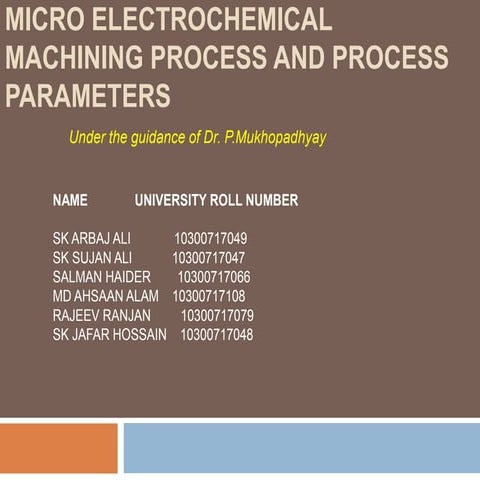 MICRO ELECTROCHEMICAL MACHINING PROCESS AND PROCESS PARAMETERS

Under the guidance of Dr. P.Mukhopadhyay

| NAME | UNIVERSITY ROLL NUMBER |
|---|---|
| SK ARBAJ ALI | 10300717049 |
| SK SUJAN ALI | 10300717047 |
| SALMAN HAIDER | 10300717066 |
| MD AHSAAN ALAM | 10300717108 |
| RAJEEV RANJAN | 10300717079 |
| SK JAFAR HOSSAIN | 10300717048 |